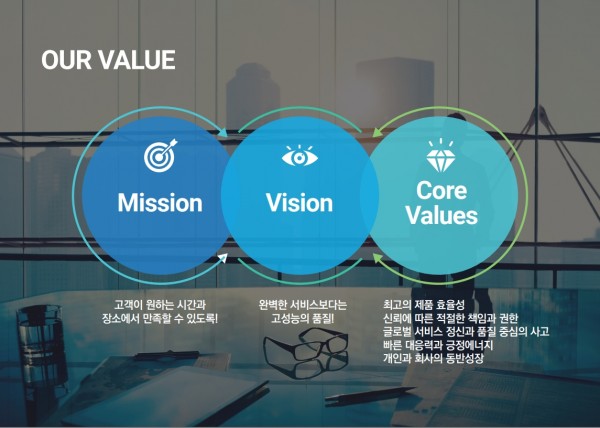 OUR VALUE

Mission

Vision

Core Values

고객이 원하는 시간과
장소에서 만족할 수 있도록!

완벽한 서비스보다는
고성능의 품질!

최고의 제품 효율성
신뢰에 따른 적절한 책임과 권한
글로벌 서비스 정신과 품질 중심의 사고
빠른 대응력과 긍정에너지
개인과 회사의 동반성장